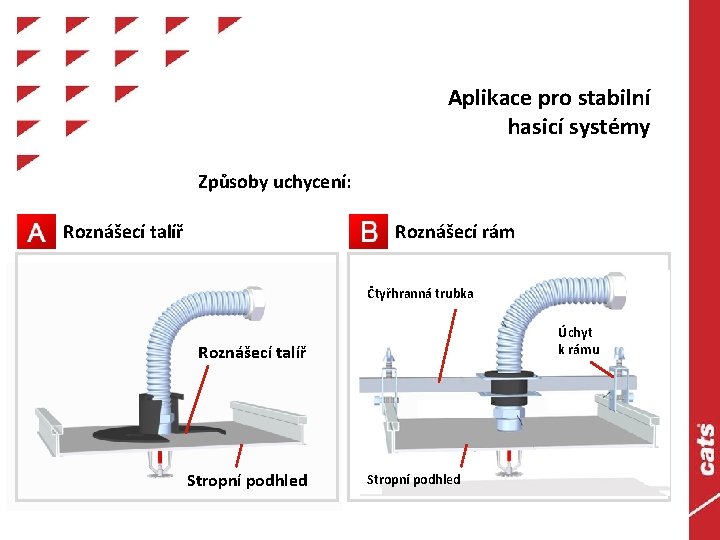 Aplikace pro stabilní hasicí systémy

Způsoby uchycení:

A Roznášecí talíř

Roznášecí talíř

Stropní podhled

B Roznášecí rám

Čtyřhranná trubka

Úchyt k rámu

Stropní podhled

cats